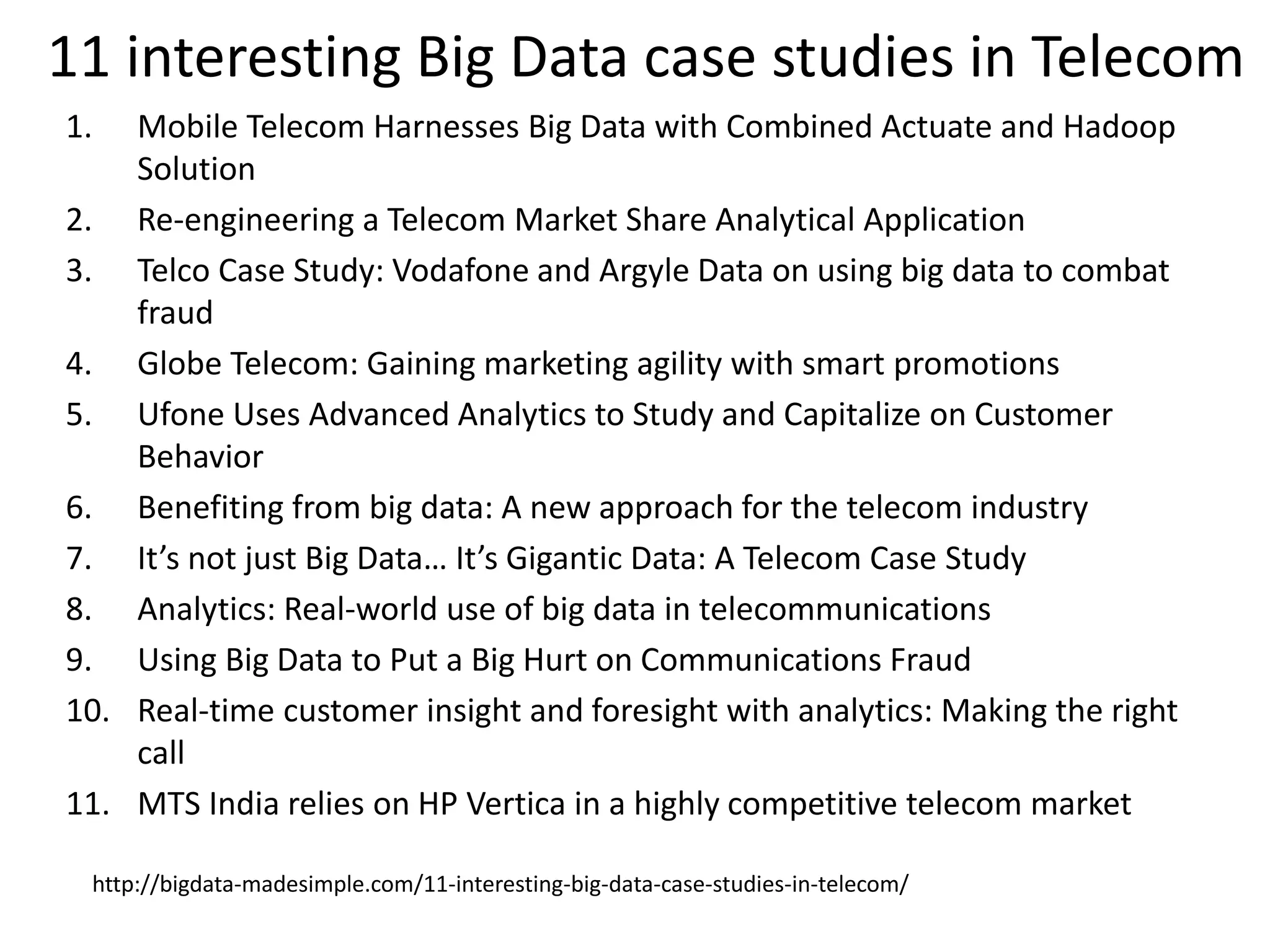 11 interesting Big Data case studies in Telecom

1. Mobile Telecom Harnesses Big Data with Combined Actuate and Hadoop Solution
2. Re-engineering a Telecom Market Share Analytical Application
3. Telco Case Study: Vodafone and Argyle Data on using big data to combat fraud
4. Globe Telecom: Gaining marketing agility with smart promotions
5. Ufone Uses Advanced Analytics to Study and Capitalize on Customer Behavior
6. Benefiting from big data: A new approach for the telecom industry
7. It’s not just Big Data… It’s Gigantic Data: A Telecom Case Study
8. Analytics: Real-world use of big data in telecommunications
9. Using Big Data to Put a Big Hurt on Communications Fraud
10. Real-time customer insight and foresight with analytics: Making the right call
11. MTS India relies on HP Vertica in a highly competitive telecom market

http://bigdata-madesimple.com/11-interesting-big-data-case-studies-in-telecom/